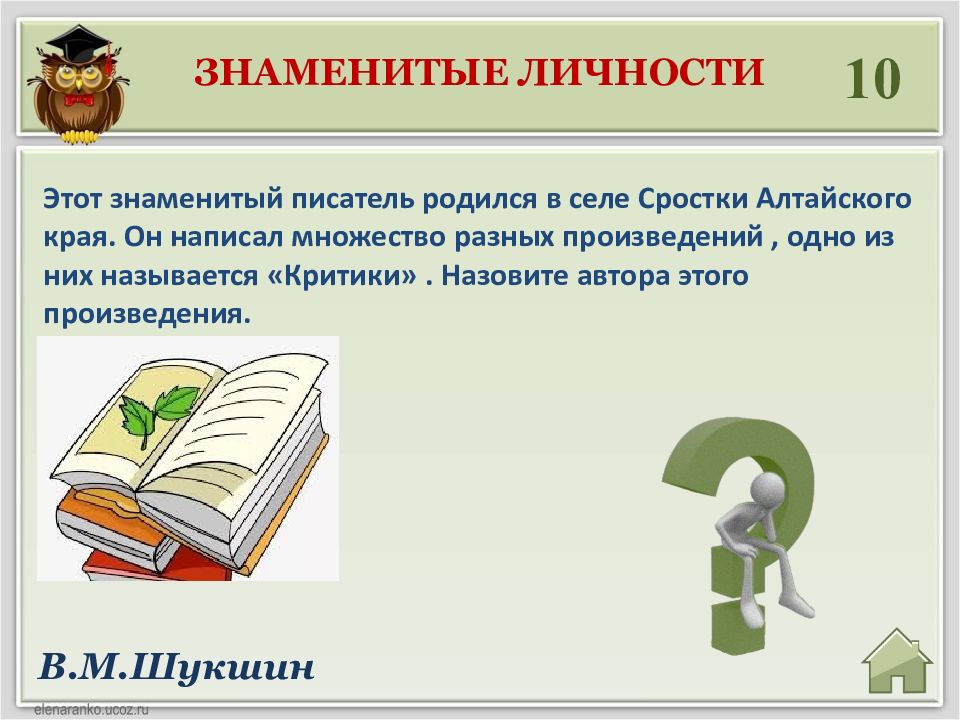 ЗНАМЕНИТЫЕ ЛИЧНОСТИ

10

Этот знаменитый писатель родился в селе Сростки Алтайского края. Он написал множество разных произведений , одно из них называется «Критики» . Назовите автора этого произведения.

В.М.Шукшин

elenaranko.ucoz.ru